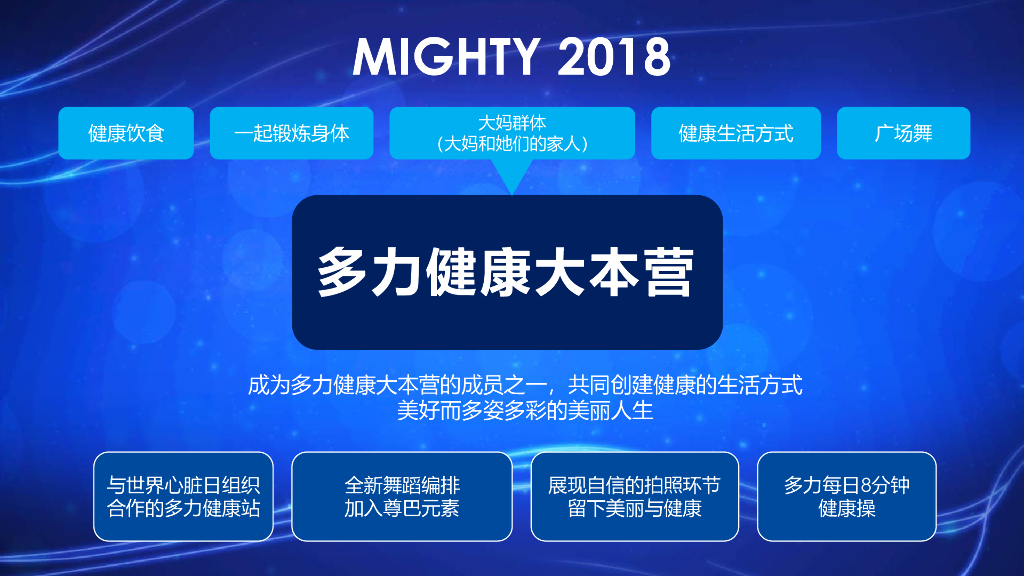 MIGHTY 2018

健康饮食

一起锻炼身体

大妈群体
（大妈和她们的家人）

健康生活方式

广场舞

多力健康大本营

成为多力健康大本营的成员之一，共同创建健康的生活方式
美好而多姿多彩的美丽人生

与世界心脏日组织合作的多力健康站

全新舞蹈编排
加入尊巴元素

展现自信的拍照环节
留下美丽与健康

多力每日8分钟
健康操